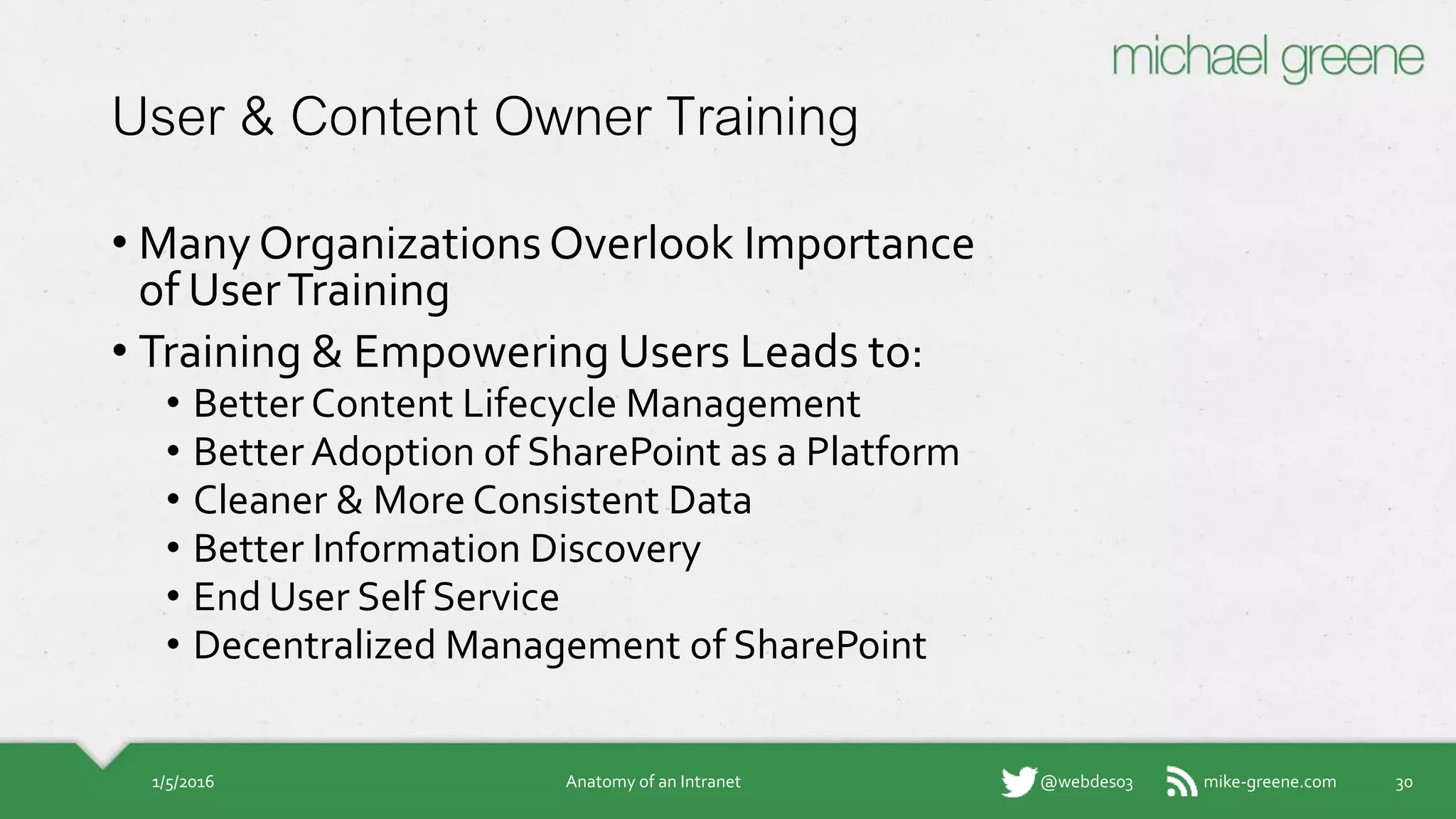 michael greene

User & Content Owner Training

• Many Organizations Overlook Importance of User Training
• Training & Empowering Users Leads to:
  • Better Content Lifecycle Management
  • Better Adoption of SharePoint as a Platform
  • Cleaner & More Consistent Data
  • Better Information Discovery
  • End User Self Service
  • Decentralized Management of SharePoint

1/5/2016 Anatomy of an Intranet @webdes03 mike-greene.com 30